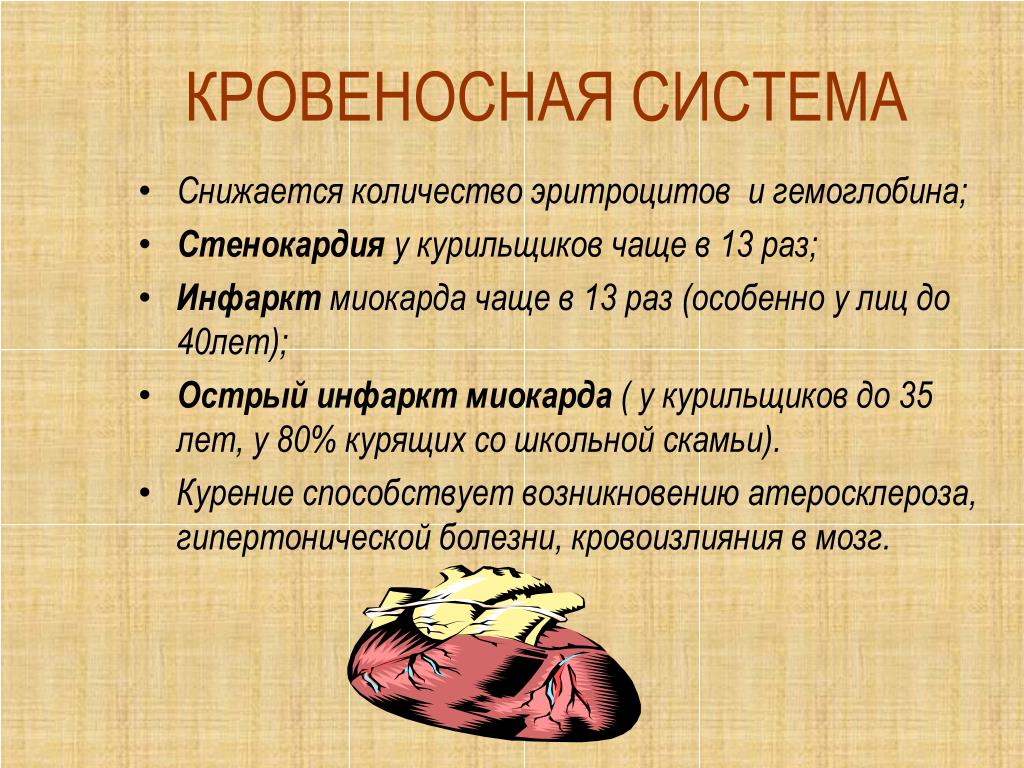 КРОВЕНОСНАЯ СИСТЕМА

• Снижается количество эритроцитов и гемоглобина;
• Стенокардия у курильщиков чаще в 13 раз;
• Инфаркт миокарда чаще в 13 раз (особенно у лиц до 40лет);
• Острый инфаркт миокарда ( у курильщиков до 35 лет, у 80% курящих со школьной скамьи).
• Курение способствует возникновению атеросклероза, гипертонической болезни, кровоизлияния в мозг.